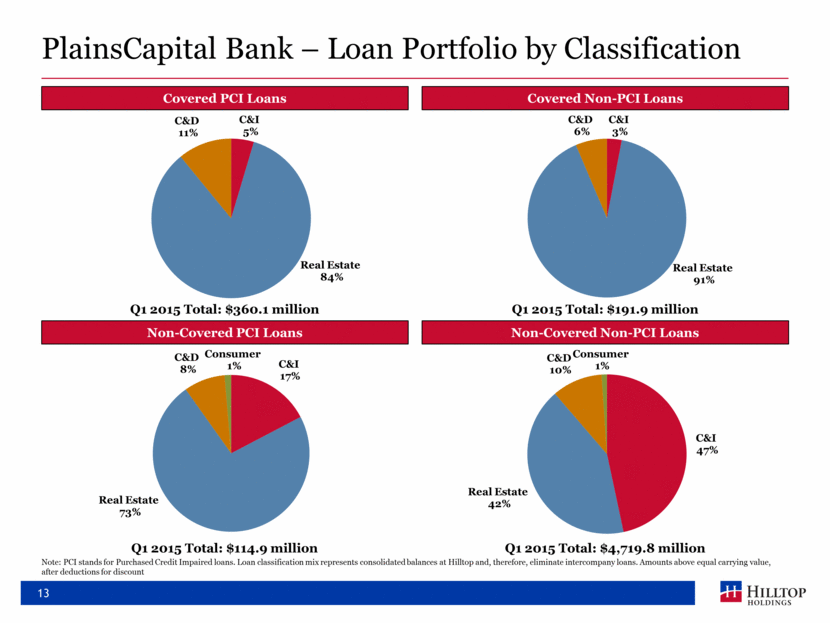 PlainsCapital Bank – Loan Portfolio by Classification

Covered PCI Loans

C&D 11%
C&I 5%
Real Estate 84%

Q1 2015 Total: $360.1 million

Covered Non-PCI Loans

C&D 6%
C&I 3%
Real Estate 91%

Q1 2015 Total: $191.9 million

Non-Covered PCI Loans

C&D 8%
Consumer 1%
C&I 17%
Real Estate 73%

Q1 2015 Total: $114.9 million

Non-Covered Non-PCI Loans

C&D 10%
Consumer 1%
C&I 47%
Real Estate 42%

Q1 2015 Total: $4,719.8 million

Note: PCI stands for Purchased Credit Impaired loans. Loan classification mix represents consolidated balances at Hilltop and, therefore, eliminate intercompany loans. Amounts above equal carrying value, after deductions for discount

13

HILLTOP HOLDINGS